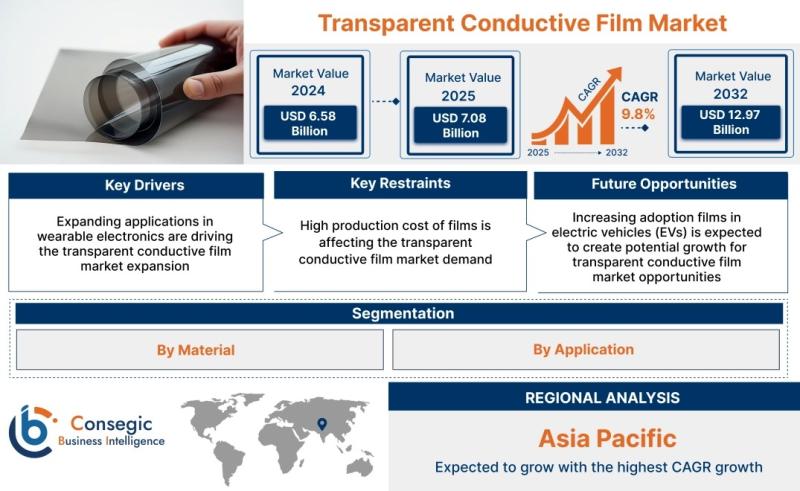 Transparent Conductive Film Market

Market Value 2024
USD 6.58 Billion

Market Value 2025
USD 7.08 Billion

CAGR
CAGR 9.8%
2025 2032

Market Value 2032
USD 12.97 Billion

Key Drivers
Expanding applications in wearable electronics are driving the transparent conductive film market expansion

Key Restraints
High production cost of films is affecting the transparent conductive film market demand

Future Opportunities
Increasing adoption films in electric vehicles (EVs) is expected to create potential growth for transparent conductive film market opportunities

Segmentation
By Material
By Application

Consegic Business Intelligence

REGIONAL ANALYSIS
Asia Pacific
Expected to grow with the highest CAGR growth